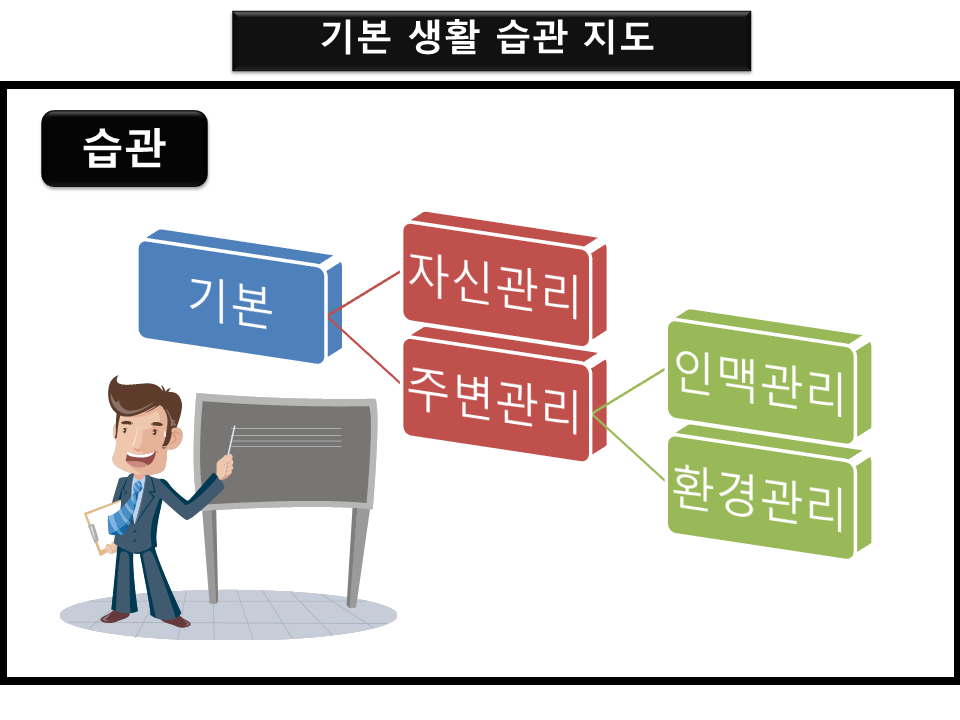 기본 생활 습관 지도

습관

기본

자신관리

주변관리

인맥관리

환경관리